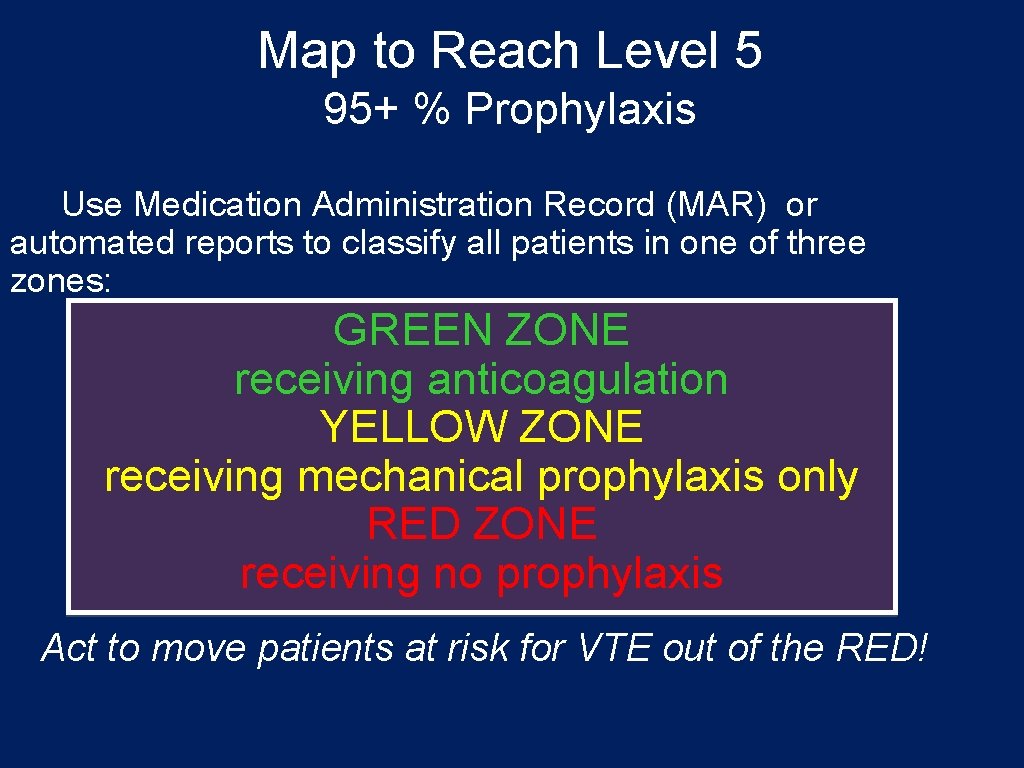 Map to Reach Level 5

95+ % Prophylaxis

Use Medication Administration Record (MAR) or automated reports to classify all patients in one of three zones:

GREEN ZONE
receiving anticoagulation
YELLOW ZONE
receiving mechanical prophylaxis only
RED ZONE
receiving no prophylaxis

Act to move patients at risk for VTE out of the RED!